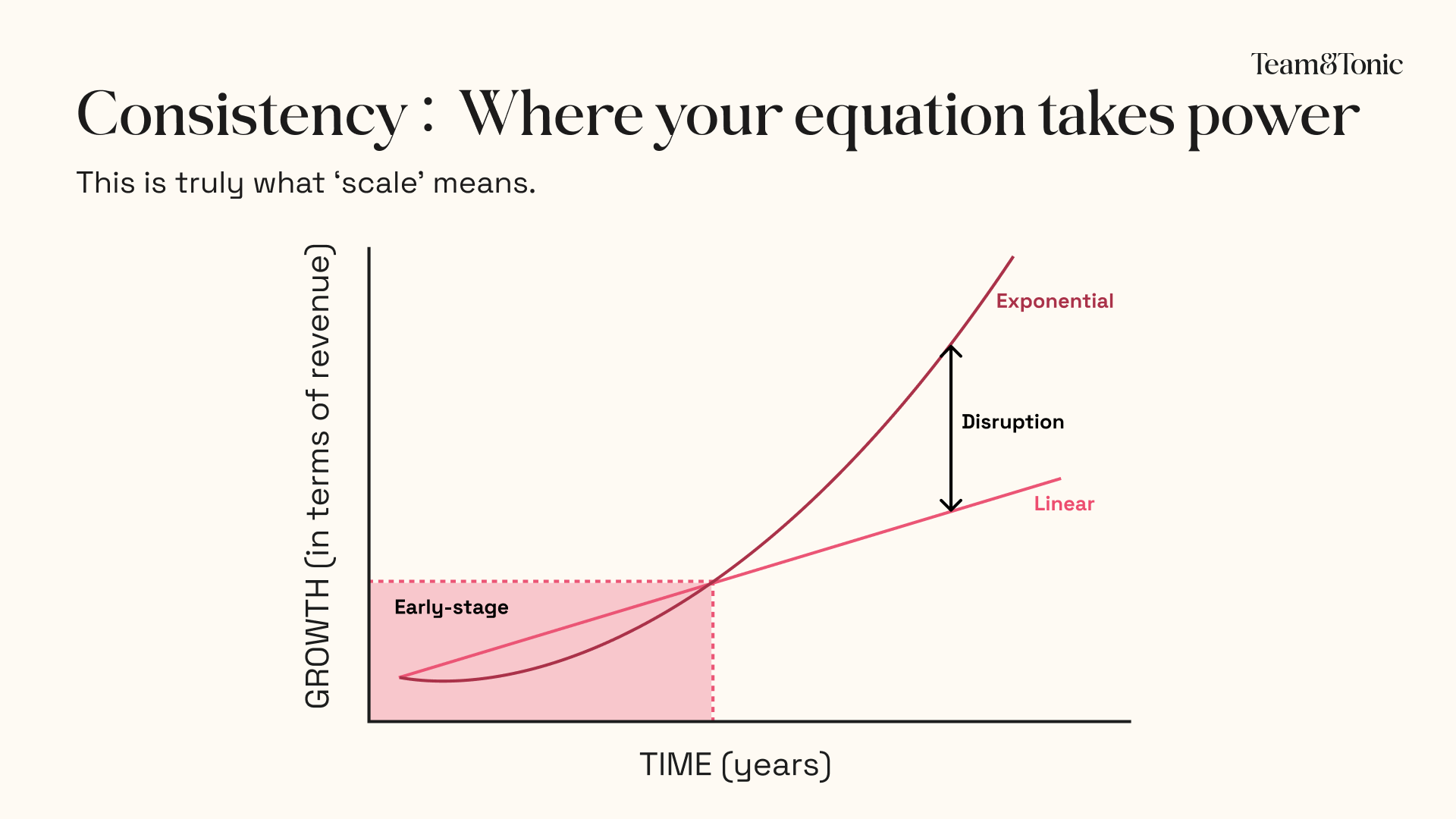 Team&Tonic

Consistency : Where your equation takes power

This is truly what ‘scale’ means.

GROWTH (in terms of revenue)

Exponential

Disruption

Linear

Early-stage

TIME (years)